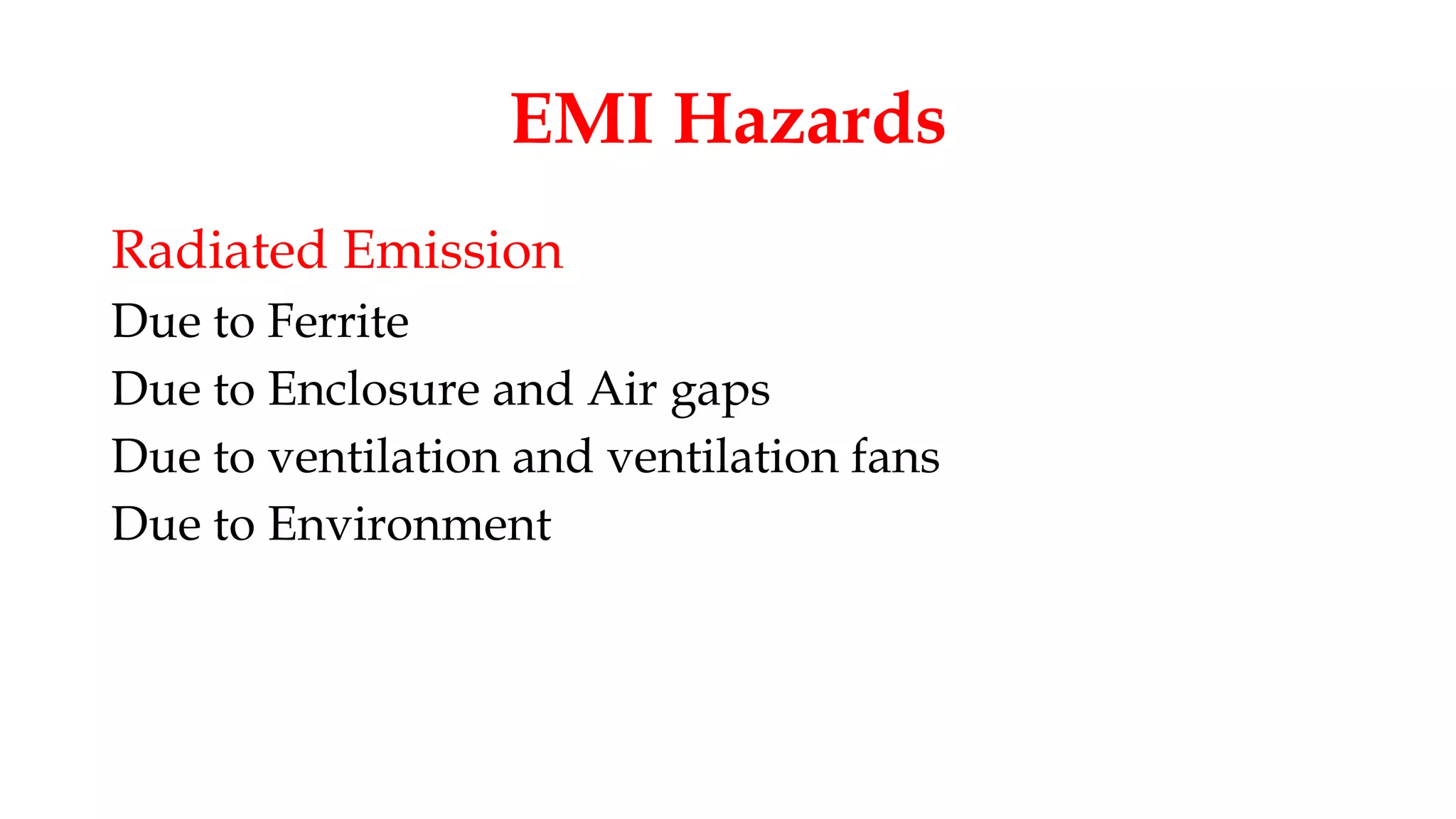 EMI Hazards

Radiated Emission
Due to Ferrite
Due to Enclosure and Air gaps
Due to ventilation and ventilation fans
Due to Environment